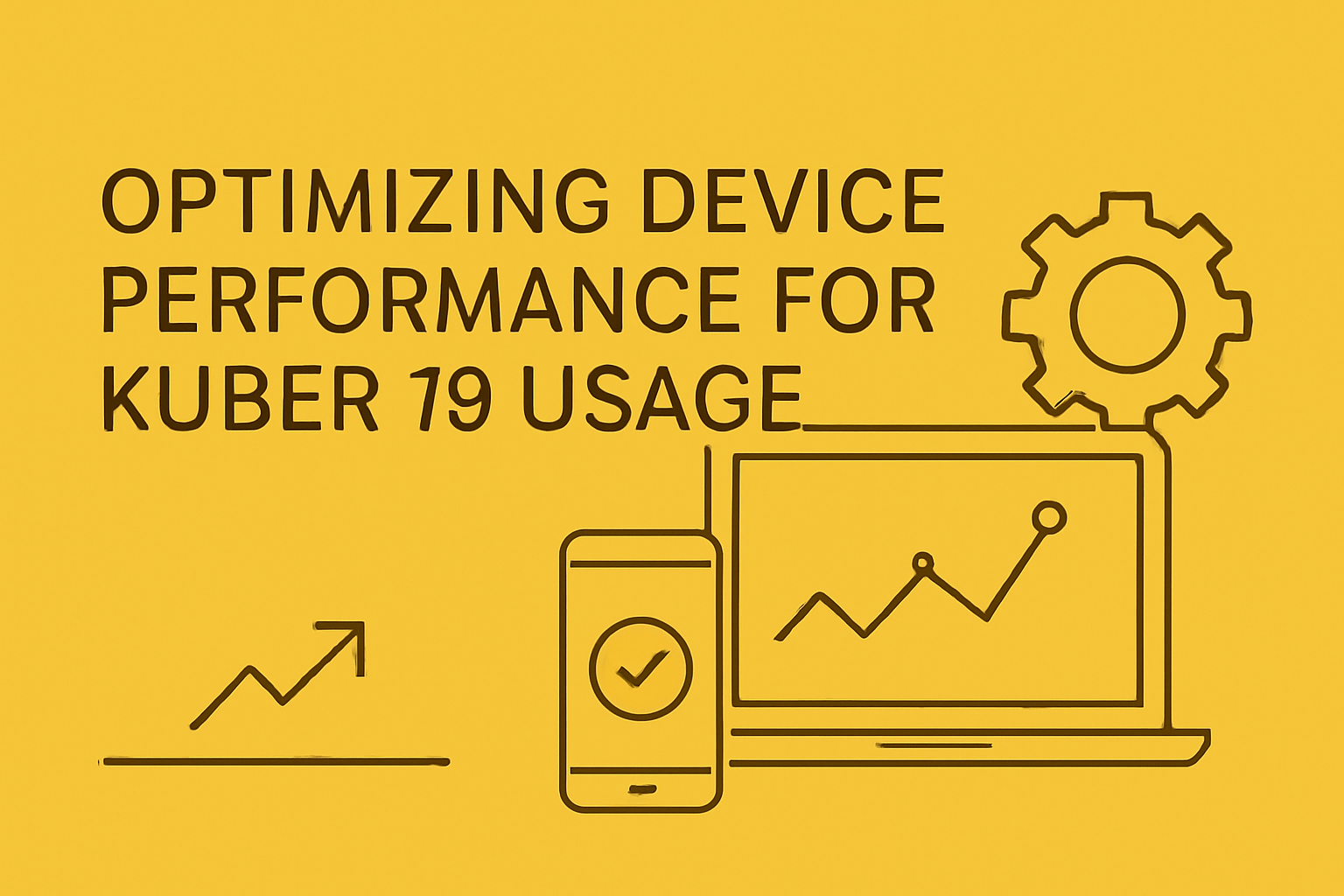 OPTIMIZING DEVICE PERFORMANCE FOR KUBER 19 USAGE